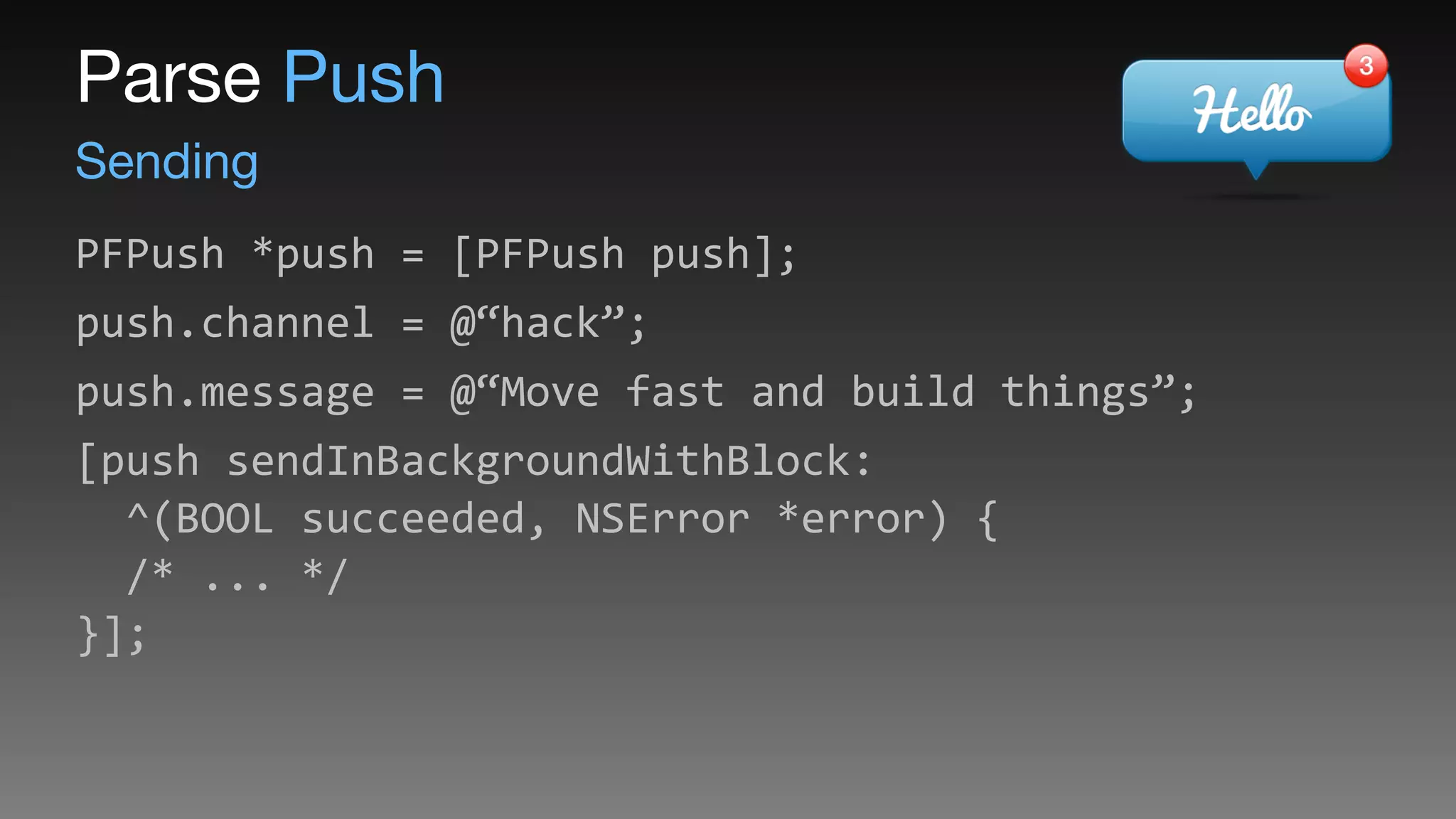 Parse Push
Sending

Hello
3

PFPush *push = [PFPush push];
push.channel = @“hack”;
push.message = @“Move fast and build things”;
[push sendInBackgroundWithBlock:
  ^(BOOL succeeded, NSError *error) {
  /* ... */
}];